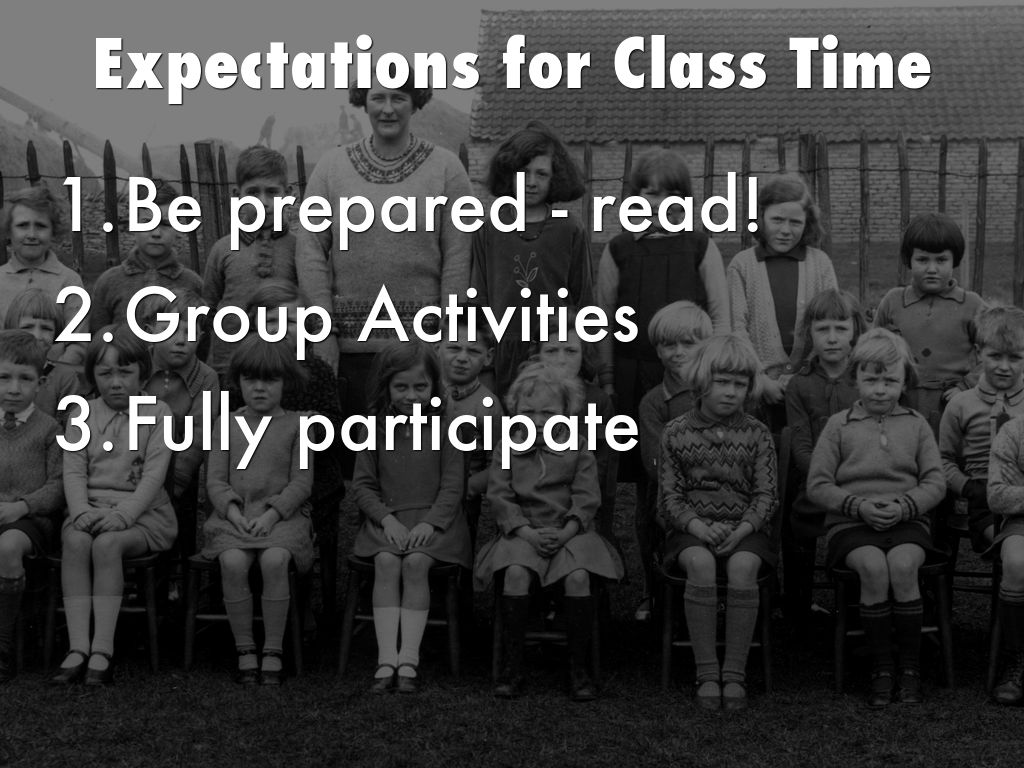 Expectations for Class Time

1. Be prepared - read!
2. Group Activities
3. Fully participate